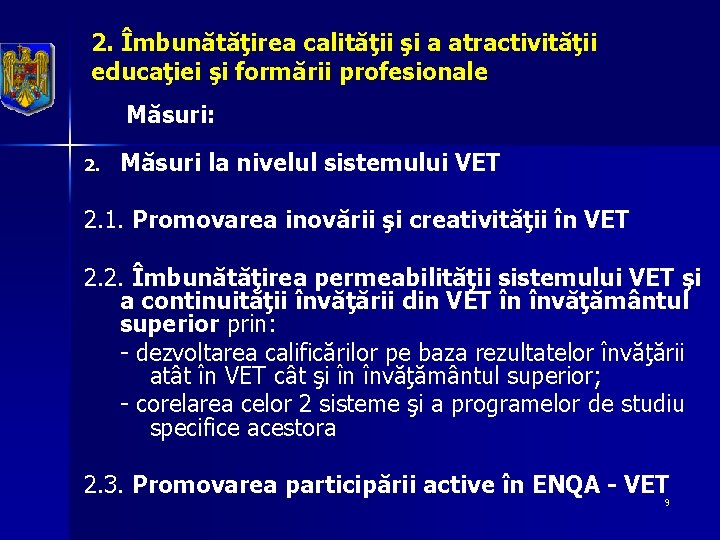 2. Îmbunătăţirea calităţii şi a atractivităţii educaţiei şi formării profesionale

Măsuri:

2. Măsuri la nivelul sistemului VET

2.1. Promovarea inovării şi creativităţii în VET

2.2. Îmbunătăţirea permeabilităţii sistemului VET şi a continuităţii învăţării din VET în învăţământul superior prin:
- dezvoltarea calificărilor pe baza rezultatelor învăţării atât în VET cât şi în învăţământul superior;
- corelarea celor 2 sisteme şi a programelor de studiu specifice acestora

2.3. Promovarea participării active în ENQA - VET

9